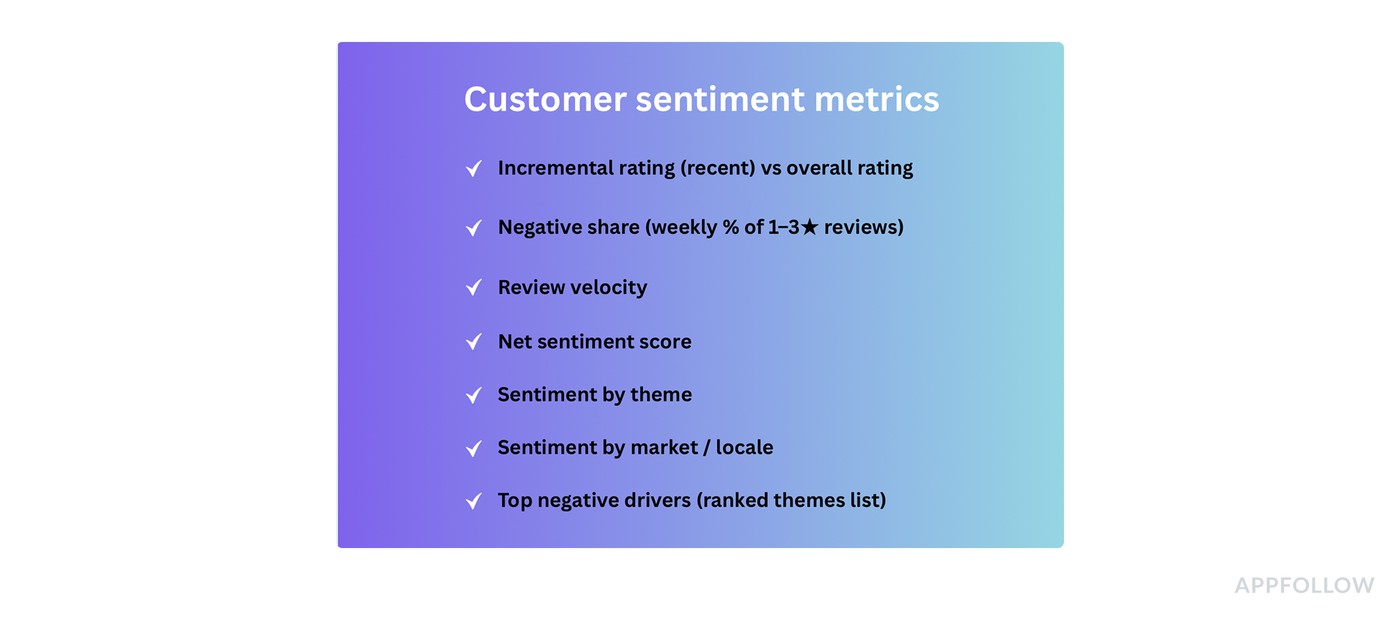 Customer sentiment metrics

✓ Incremental rating (recent) vs overall rating

✓ Negative share (weekly % of 1–3★ reviews)

✓ Review velocity

✓ Net sentiment score

✓ Sentiment by theme

✓ Sentiment by market / locale

✓ Top negative drivers (ranked themes list)

APPFOLLOW